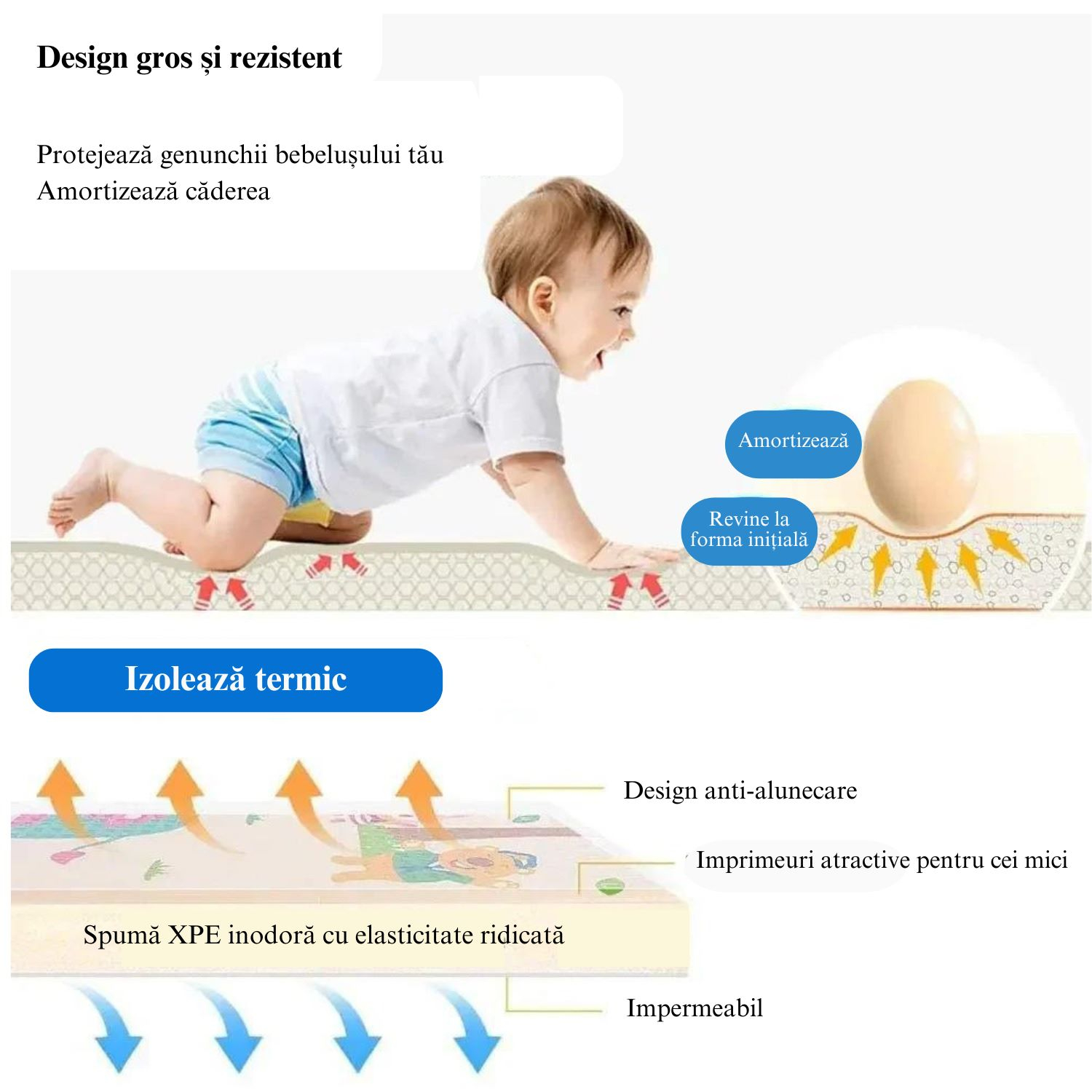 Design gros și rezistent

Protejează genunchii bebelușului tău
Amortizează căderea

Amortizează

Revine la forma inițială

Izolează termic

Design anti-alunecare

Imprimeuri atractive pentru cei mici

Spumă XPE inodoră cu elasticitate ridicată

Impermeabil